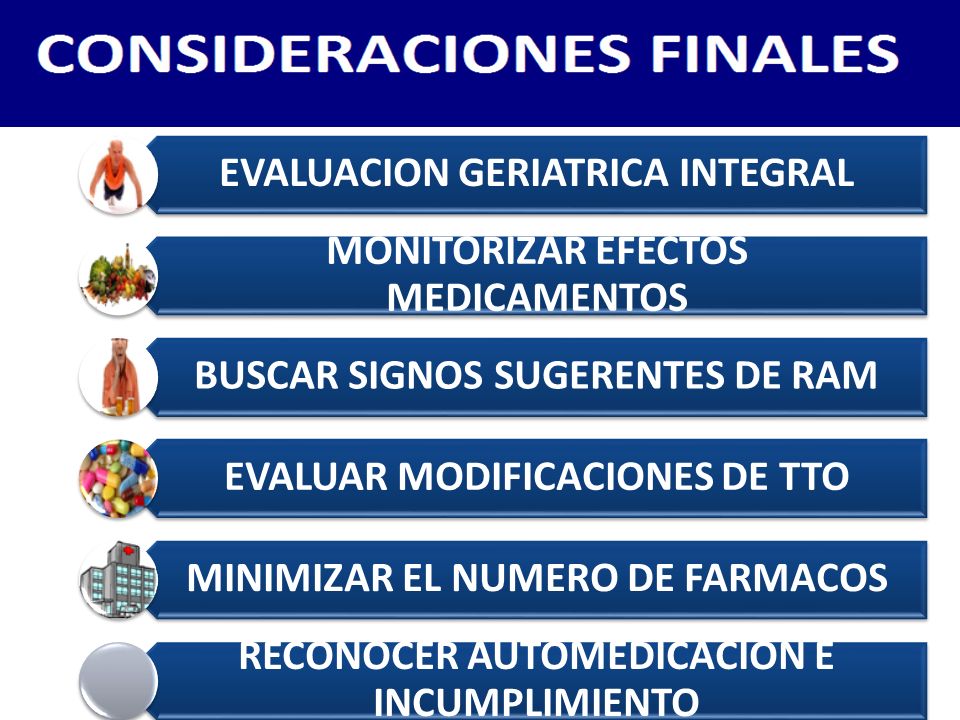 CONSIDERACIONES FINALES

EVALUACION GERIATRICA INTEGRAL

MONITORIZAR EFECTOS MEDICAMENTOS

BUSCAR SIGNOS SUGERENTES DE RAM

EVALUAR MODIFICACIONES DE TTO

MINIMIZAR EL NUMERO DE FARMACOS

RECONOCER AUTOMEDICACION E INCUMPLIMIENTO